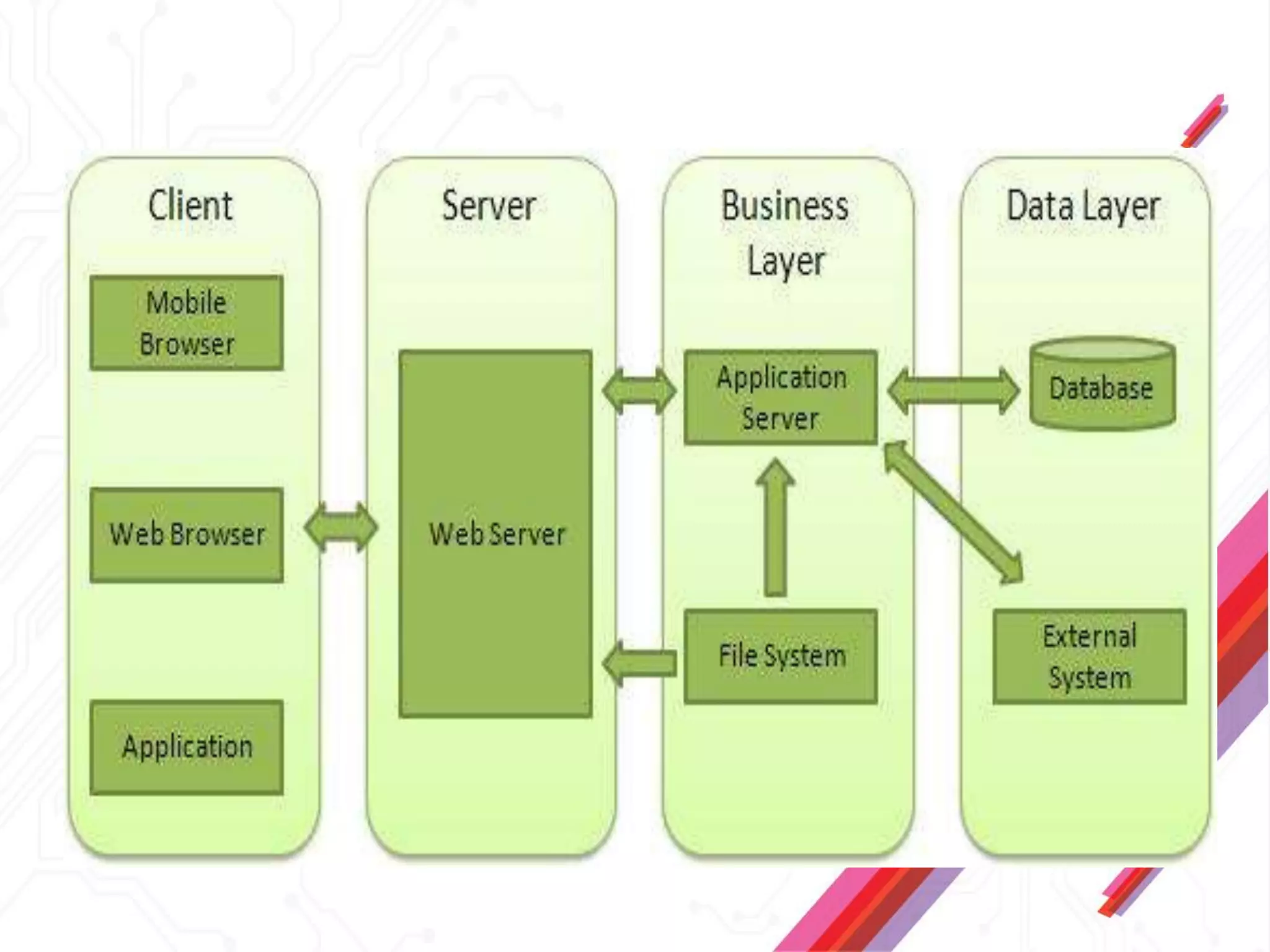 Client

Mobile Browser

Web Browser

Application

Server

Web Server

Business Layer

Application Server

File System

Data Layer

Database

External System